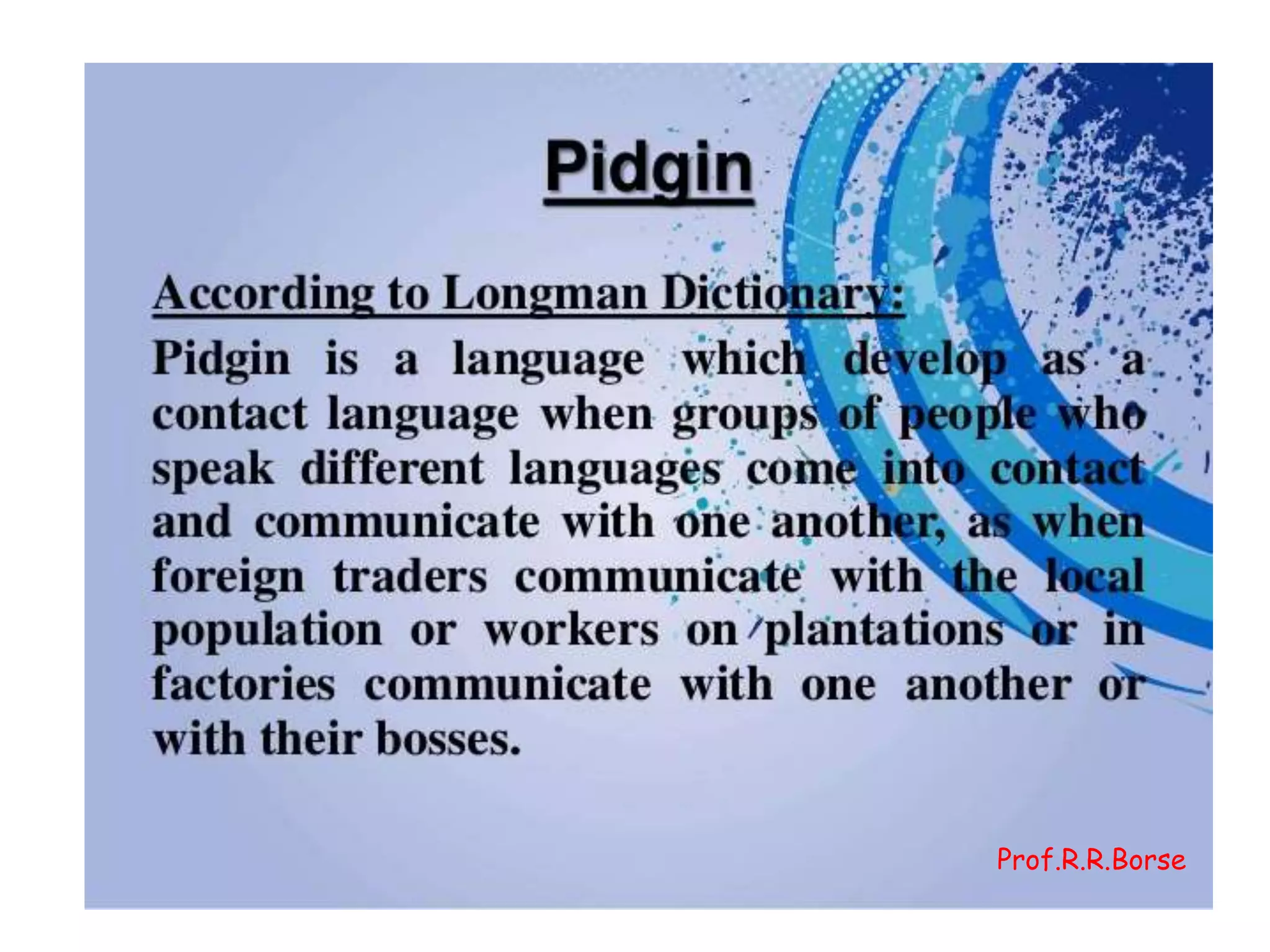 Pidgin

According to Longman Dictionary:

Pidgin is a language which develop as a contact language when groups of people who speak different languages come into contact and communicate with one another, as when foreign traders communicate with the local population or workers on plantations or in factories communicate with one another or with their bosses.

Prof.R.R.Borse